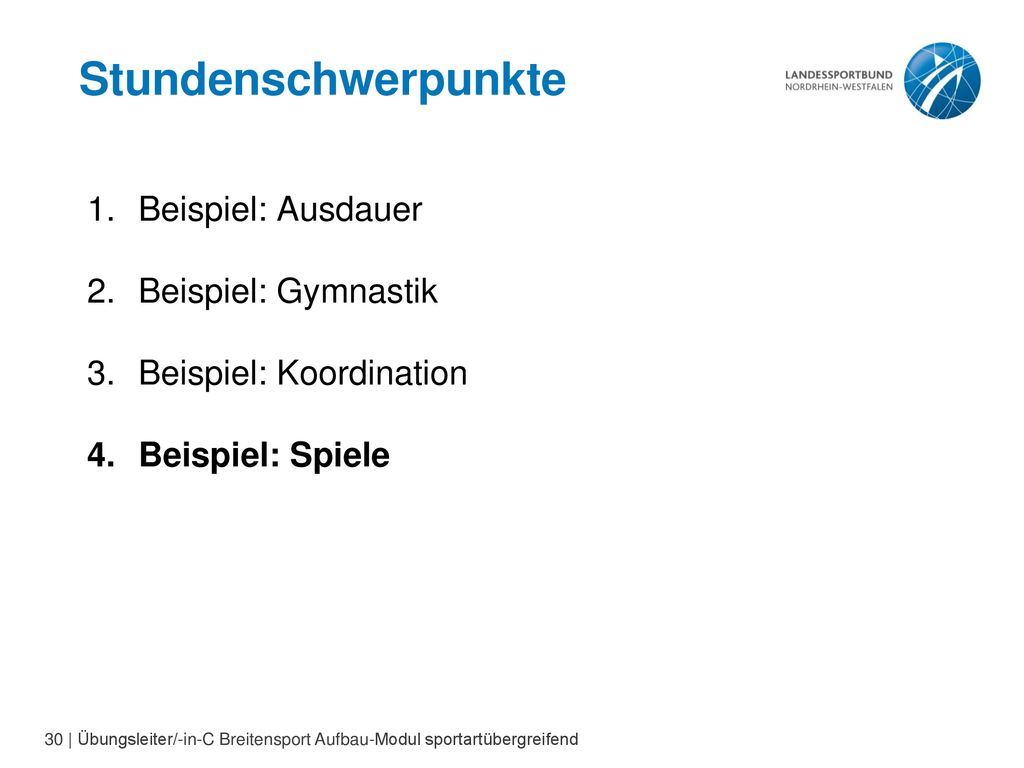 Stundenschwerpunkte

LANDESSPORTBUND
NORDRHEIN-WESTFALEN

1. Beispiel: Ausdauer

2. Beispiel: Gymnastik

3. Beispiel: Koordination

4. Beispiel: Spiele

30 | Übungsleiter/-in-C Breitensport Aufbau-Modul sportartübergreifend